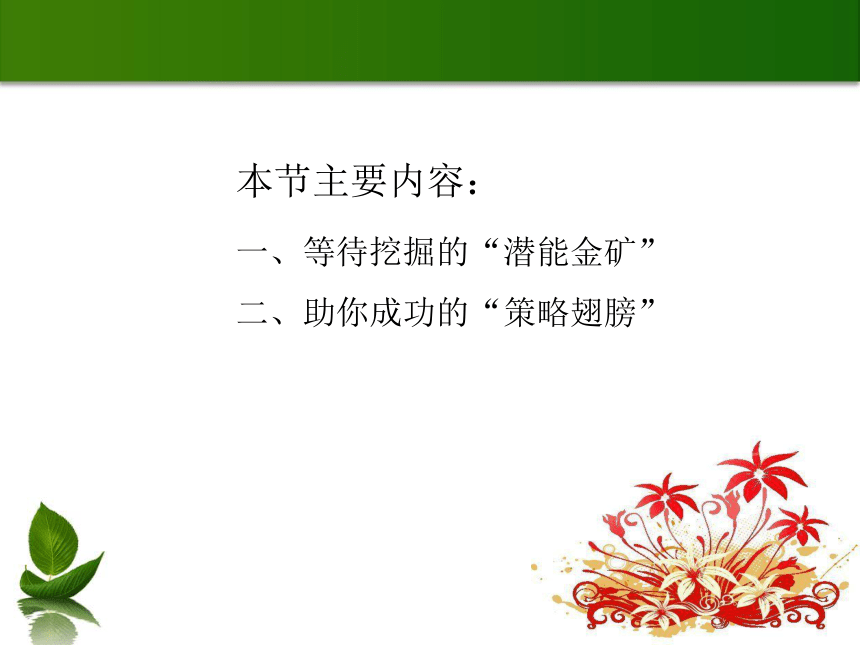 本节主要内容：

一、等待挖掘的“潜能金矿”

二、助你成功的“策略翅膀”